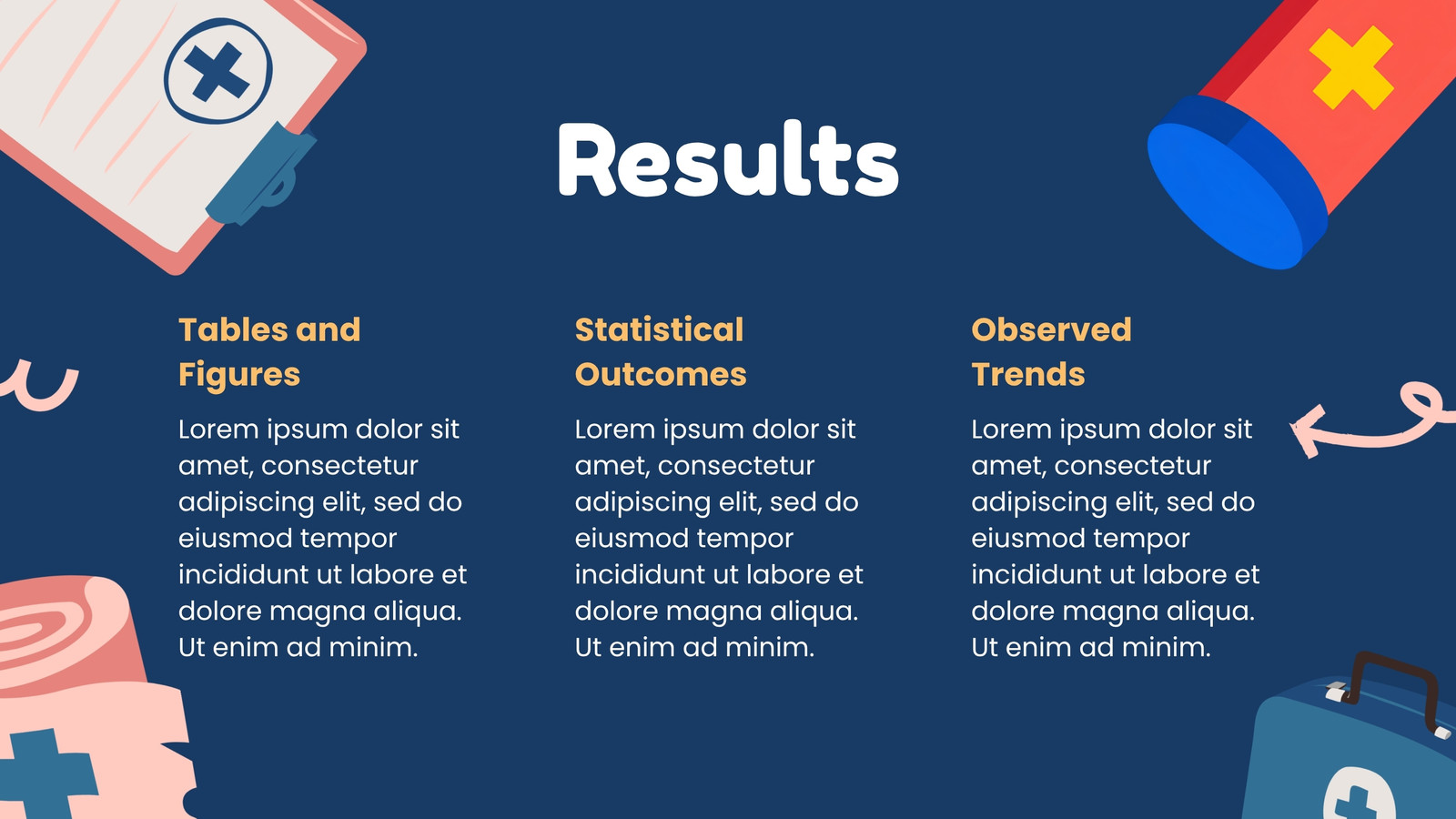 Results

Tables and Figures

Lorem ipsum dolor sit amet, consectetur adipiscing elit, sed do eiusmod tempor incididunt ut labore et dolore magna aliqua. Ut enim ad minim.

Statistical Outcomes

Lorem ipsum dolor sit amet, consectetur adipiscing elit, sed do eiusmod tempor incididunt ut labore et dolore magna aliqua. Ut enim ad minim.

Observed Trends

Lorem ipsum dolor sit amet, consectetur adipiscing elit, sed do eiusmod tempor incididunt ut labore et dolore magna aliqua. Ut enim ad minim.